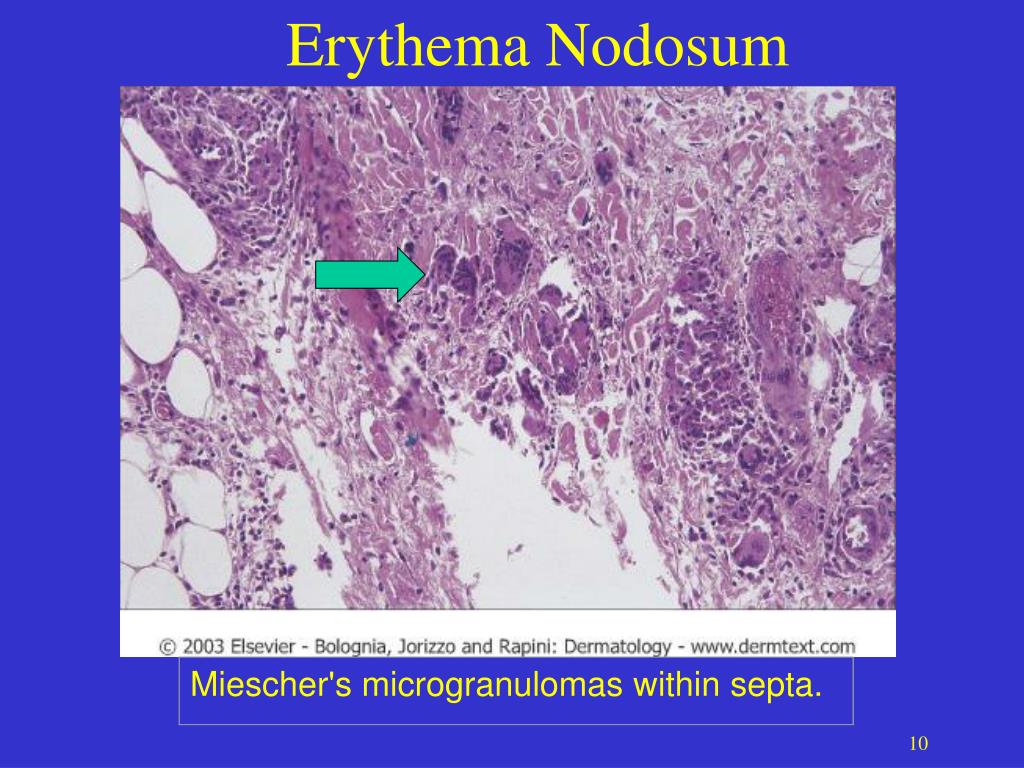 Erythema Nodosum

© 2003 Elsevier - Bolognia, Jorizzo and Rapini: Dermatology - www.dermtext.com

Miescher's microgranulomas within septa.

10